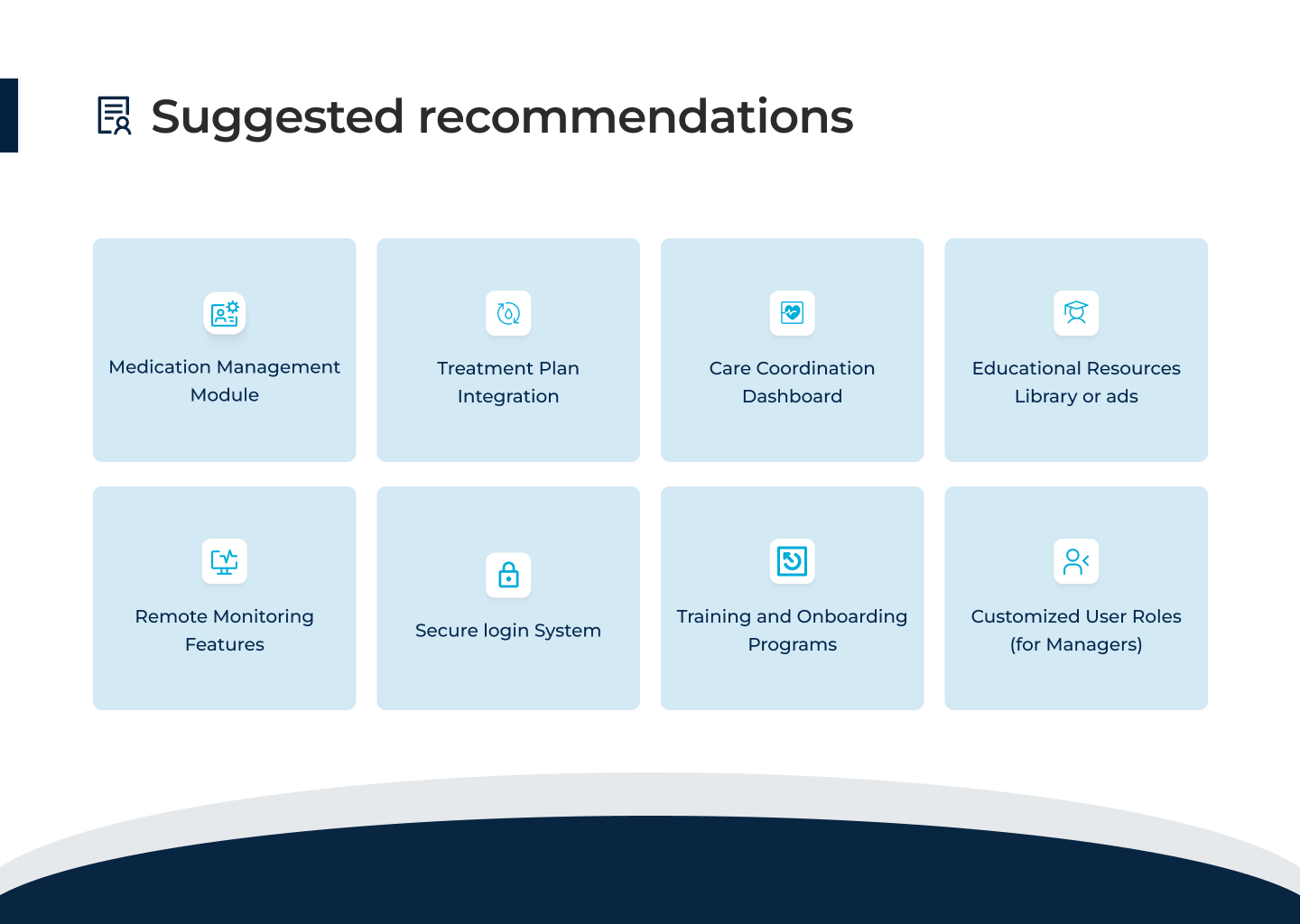 Suggested recommendations

Medication Management Module

Treatment Plan Integration

Care Coordination Dashboard

Educational Resources Library or ads

Remote Monitoring Features

Secure login System

Training and Onboarding Programs

Customized User Roles (for Managers)